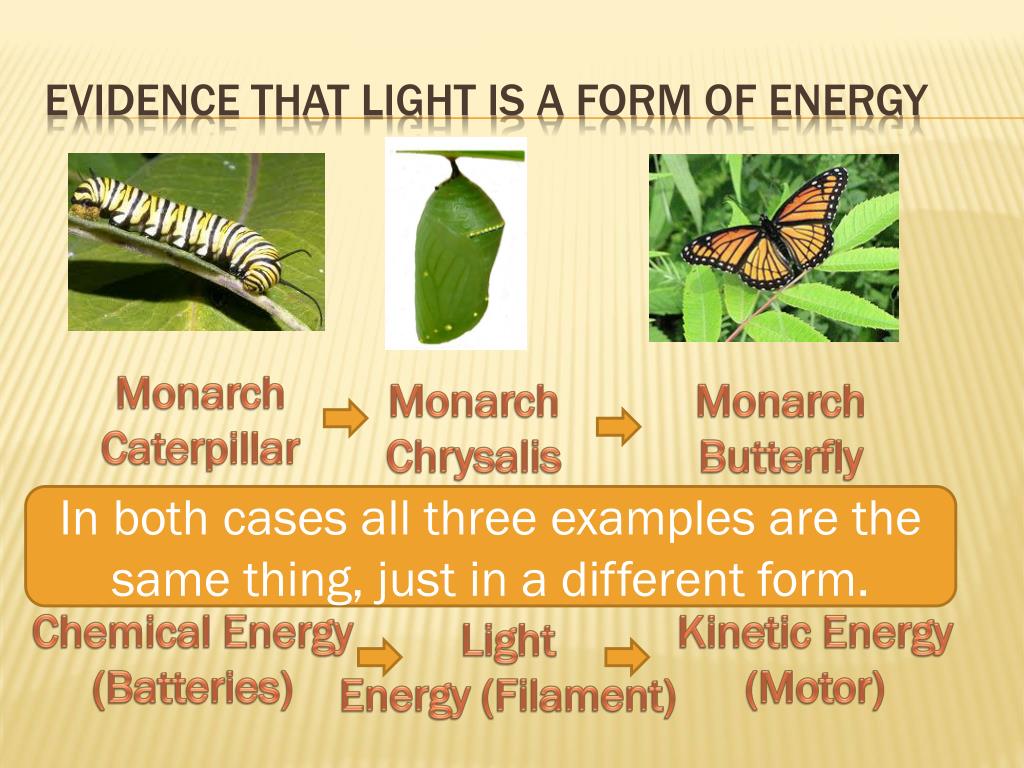 EVIDENCE THAT LIGHT IS A FORM OF ENERGY

Monarch Caterpillar

Monarch Chrysalis

Monarch Butterfly

In both cases all three examples are the same thing, just in a different form.

Chemical Energy (Batteries)

Light Energy (Filament)

Kinetic Energy (Motor)